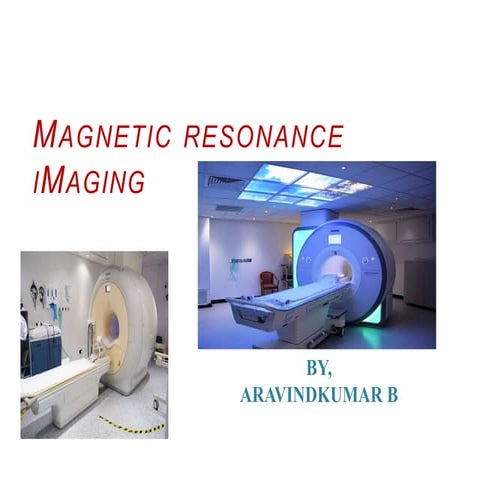 MAGNETIC RESONANCE IMAGING

BY,
ARAVINDKUMAR B